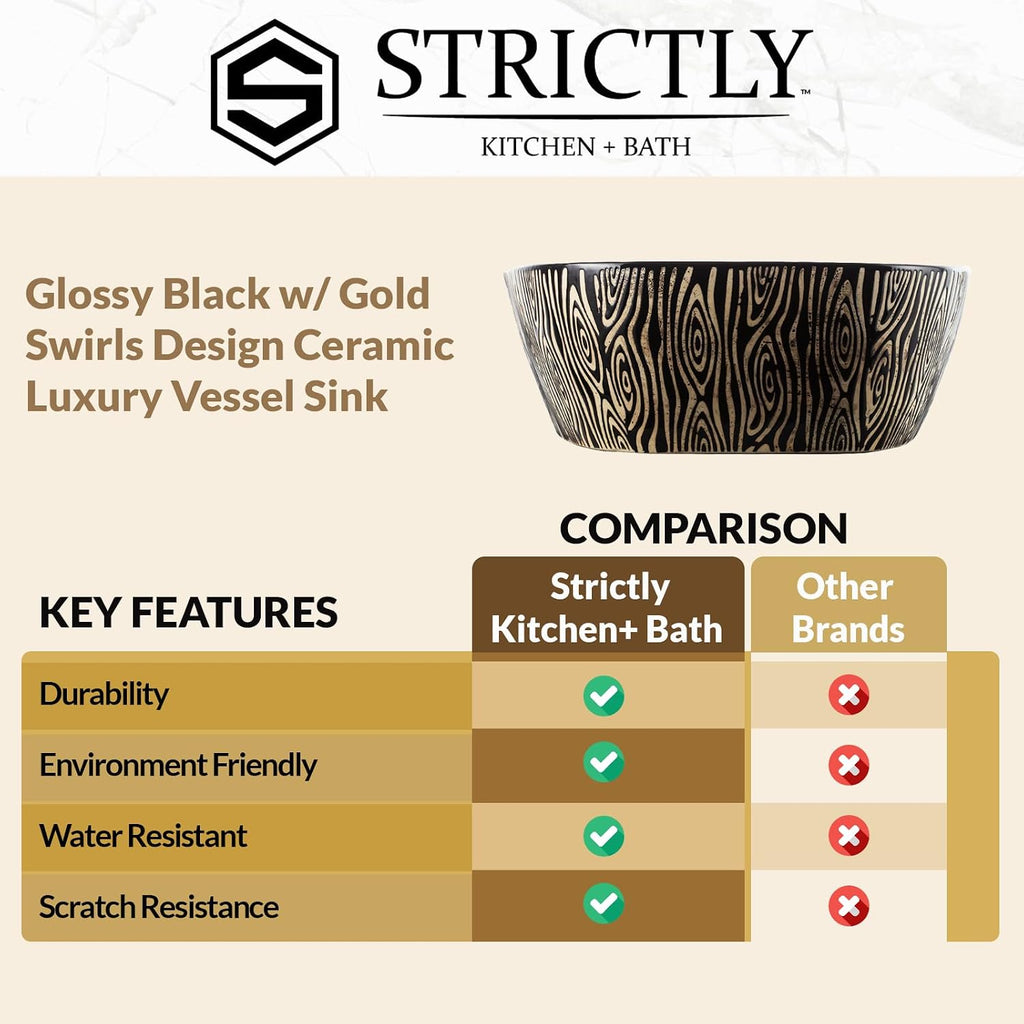 STRICTLY™
KITCHEN + BATH

Glossy Black w/ Gold Swirls Design Ceramic Luxury Vessel Sink

COMPARISON

| KEY FEATURES | Strictly Kitchen+ Bath | Other Brands |
|---|---|---|
| Durability | ✓ | ✗ |
| Environment Friendly | ✓ | ✗ |
| Water Resistant | ✓ | ✗ |
| Scratch Resistance | ✓ | ✗ |